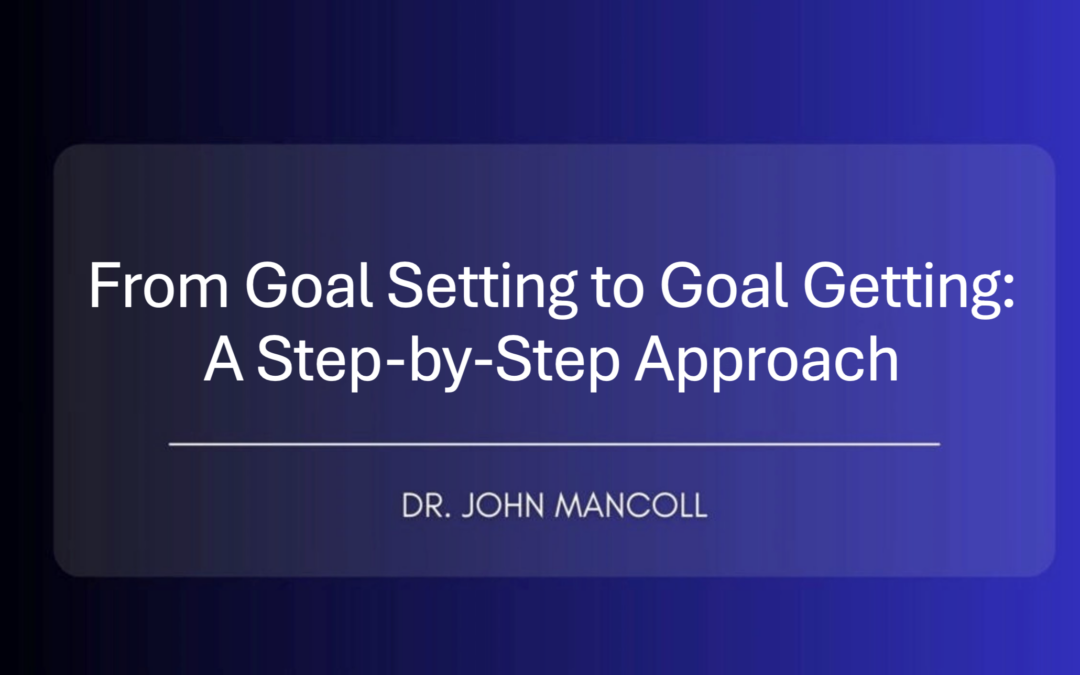 From Goal Setting to Goal Getting: A Step-by-Step Approach

DR. JOHN MANCOLL